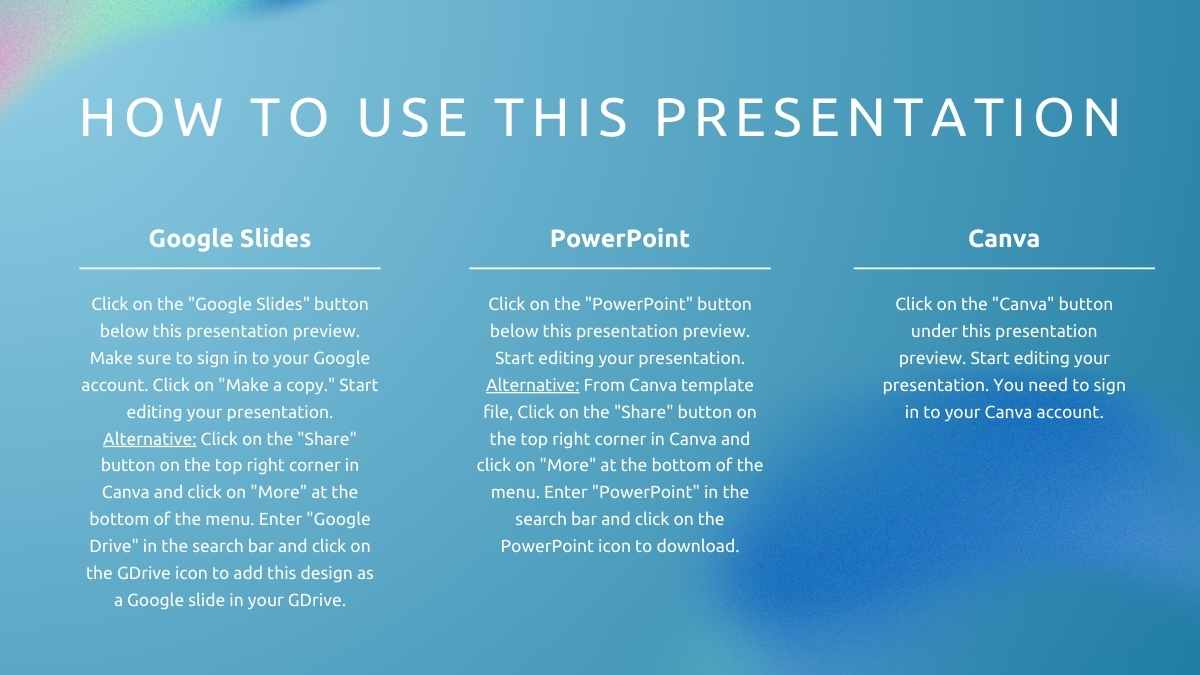 HOW TO USE THIS PRESENTATION

Google Slides

Click on the "Google Slides" button below this presentation preview. Make sure to sign in to your Google account. Click on "Make a copy." Start editing your presentation. Alternative: Click on the "Share" button on the top right corner in Canva and click on "More" at the bottom of the menu. Enter "Google Drive" in the search bar and click on the GDrive icon to add this design as a Google slide in your GDrive.

PowerPoint

Click on the "PowerPoint" button below this presentation preview. Start editing your presentation. Alternative: From Canva template file, Click on the "Share" button on the top right corner in Canva and click on "More" at the bottom of the menu. Enter "PowerPoint" in the search bar and click on the PowerPoint icon to download.

Canva

Click on the "Canva" button under this presentation preview. Start editing your presentation. You need to sign in to your Canva account.